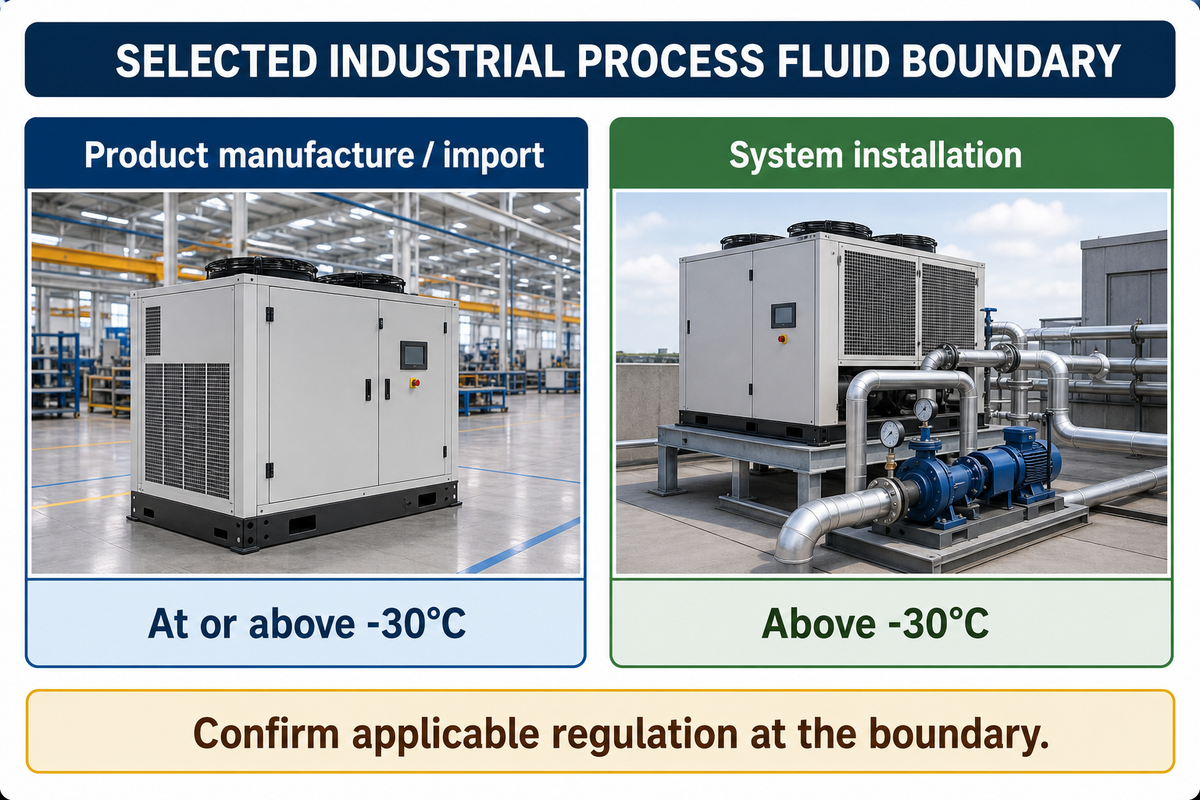 SELECTED INDUSTRIAL PROCESS FLUID BOUNDARY

Product manufacture / import

At or above -30°C

System installation

Above -30°C

Confirm applicable regulation at the boundary.